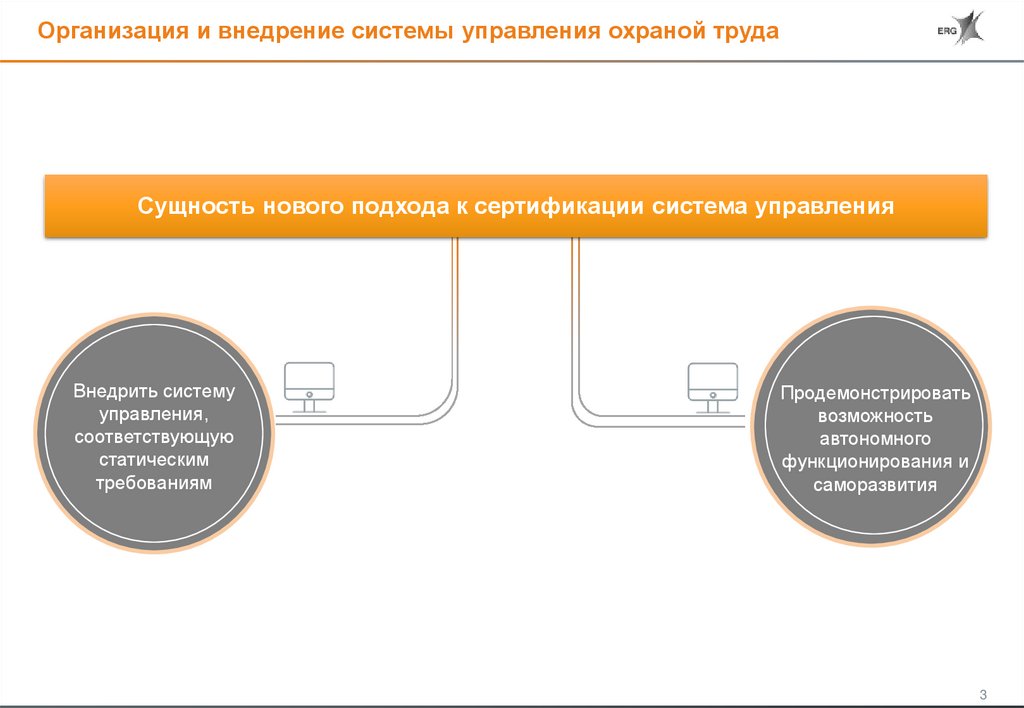 Организация и внедрение системы управления охраной труда

ERG

Сущность нового подхода к сертификации система управления

Внедрить систему управления, соответствующую статическим требованиям

Продемонстрировать возможность автономного функционирования и саморазвития

3